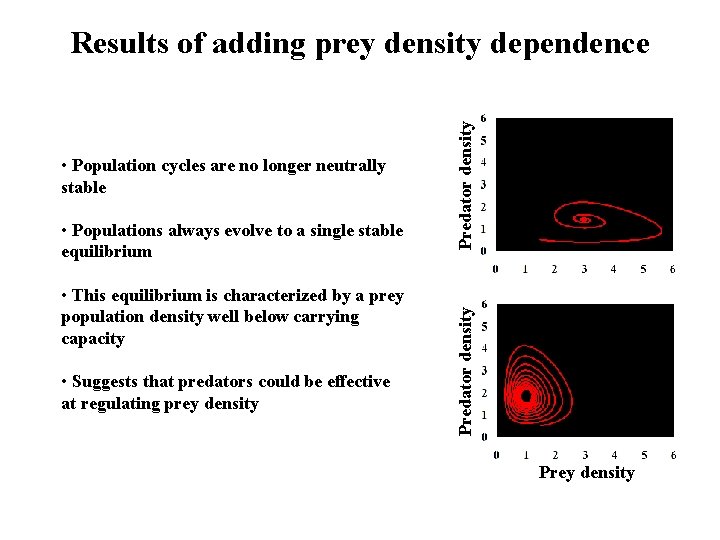 Results of adding prey density dependence

• Population cycles are no longer neutrally stable

• Populations always evolve to a single stable equilibrium

• This equilibrium is characterized by a prey population density well below carrying capacity

• Suggests that predators could be effective at regulating prey density

Predator density
6
5
4
3
2
1
0
0 1 2 3 4 5 6

Predator density
6
5
4
3
2
1
0
0 1 2 3 4 5 6
Prey density